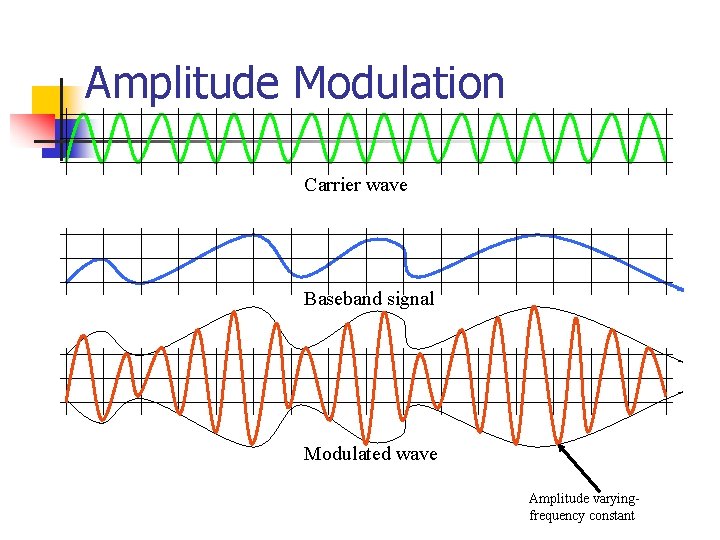 Amplitude Modulation

Carrier wave

Baseband signal

Modulated wave

Amplitude varying-frequency constant